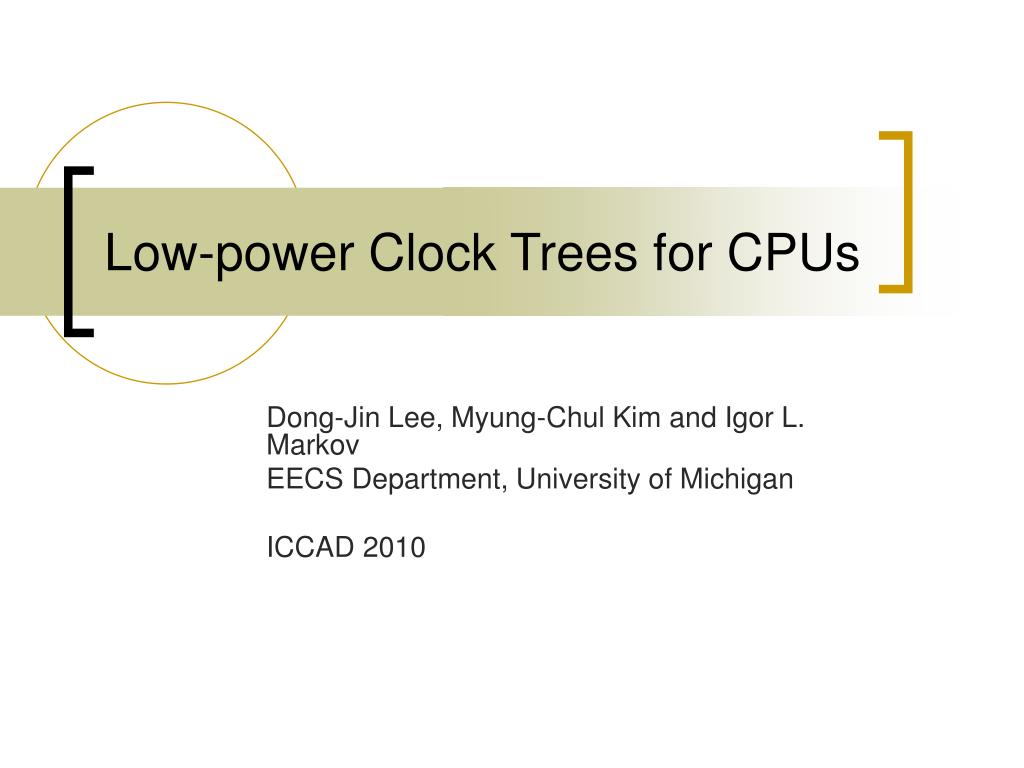 Low-power Clock Trees for CPUs

Dong-Jin Lee, Myung-Chul Kim and Igor L. Markov
EECS Department, University of Michigan

ICCAD 2010